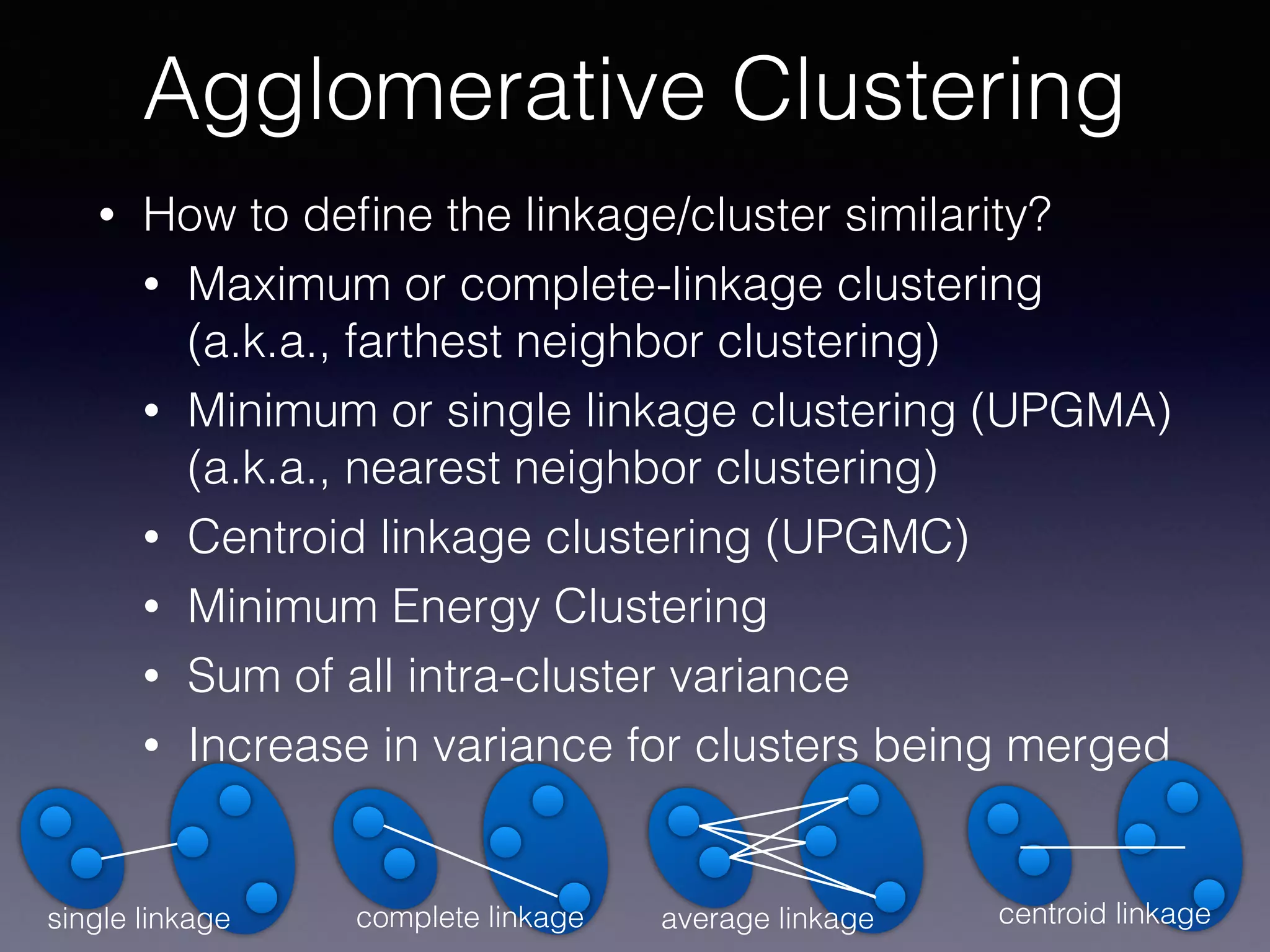 Agglomerative Clustering

• How to define the linkage/cluster similarity?

• Maximum or complete-linkage clustering (a.k.a., farthest neighbor clustering)

• Minimum or single linkage clustering (UPGMA) (a.k.a., nearest neighbor clustering)

• Centroid linkage clustering (UPGMC)

• Minimum Energy Clustering

• Sum of all intra-cluster variance

• Increase in variance for clusters being merged

single linkage

complete linkage

average linkage

centroid linkage